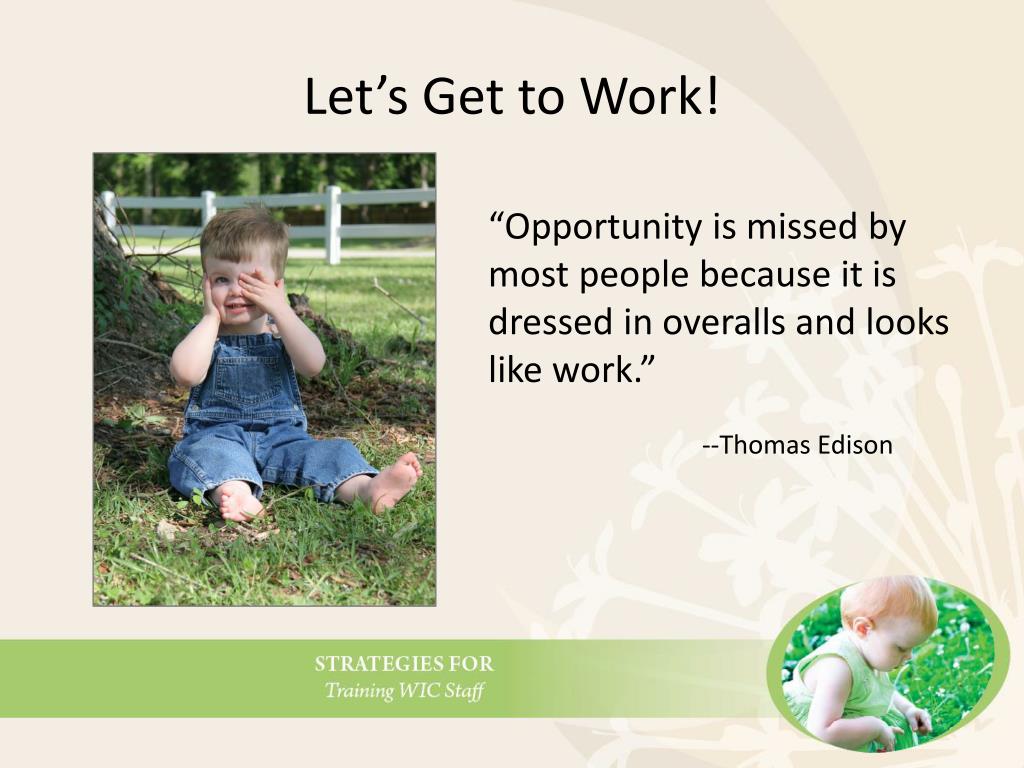 Let’s Get to Work!

“Opportunity is missed by most people because it is dressed in overalls and looks like work.”

--Thomas Edison

STRATEGIES FOR
Training WIC Staff